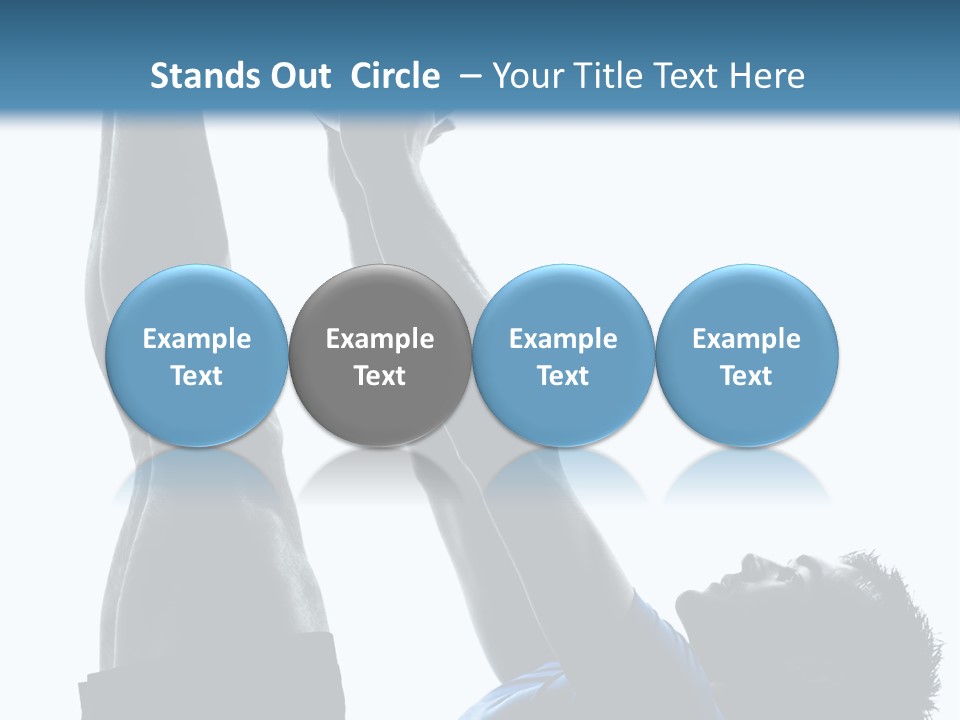 Stands Out Circle – Your Title Text Here

Example Text

Example Text

Example Text

Example Text